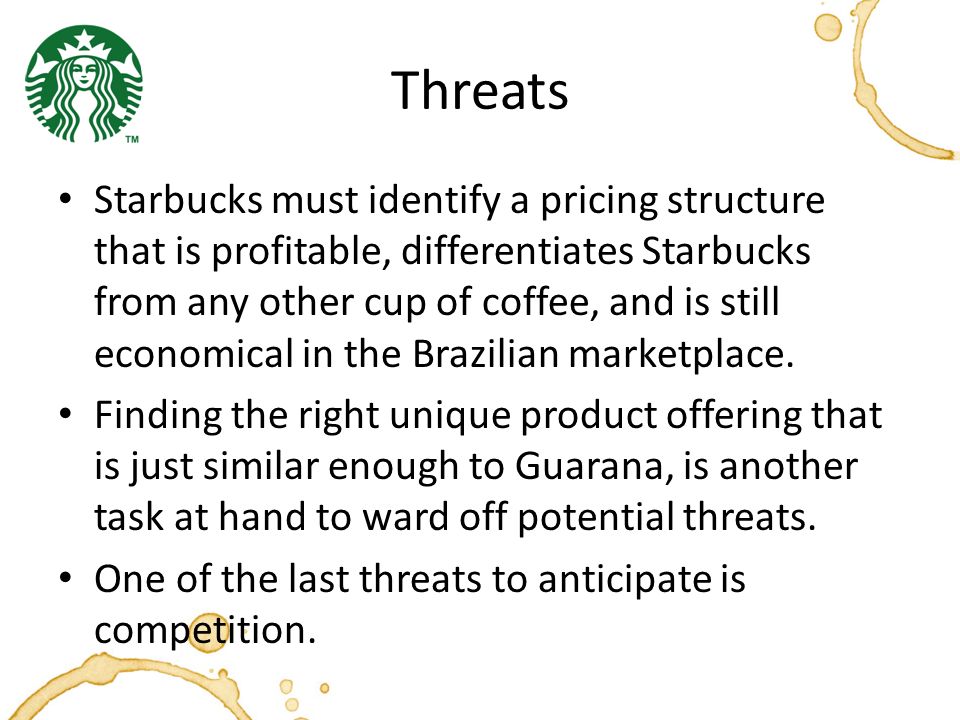 TM

Threats

• Starbucks must identify a pricing structure that is profitable, differentiates Starbucks from any other cup of coffee, and is still economical in the Brazilian marketplace.
• Finding the right unique product offering that is just similar enough to Guarana, is another task at hand to ward off potential threats.
• One of the last threats to anticipate is competition.